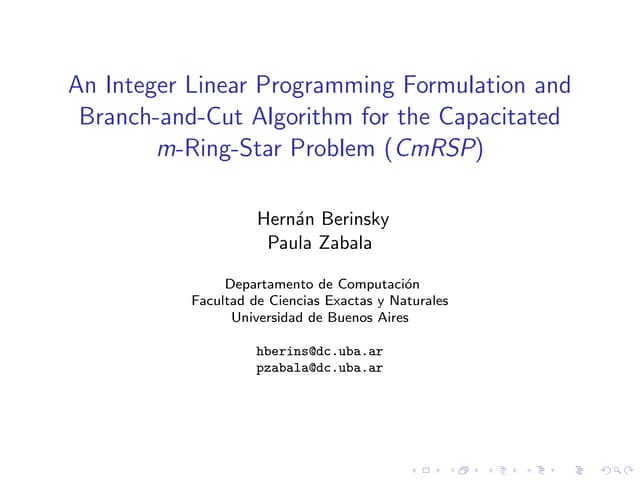 An Integer Linear Programming Formulation and Branch-and-Cut Algorithm for the Capacitated $m$-Ring-Star Problem ($CmRSP$)

Hernán Berinsky
Paula Zabala

Departamento de Computación
Facultad de Ciencias Exactas y Naturales
Universidad de Buenos Aires

hberins@dc.uba.ar
pzabala@dc.uba.ar